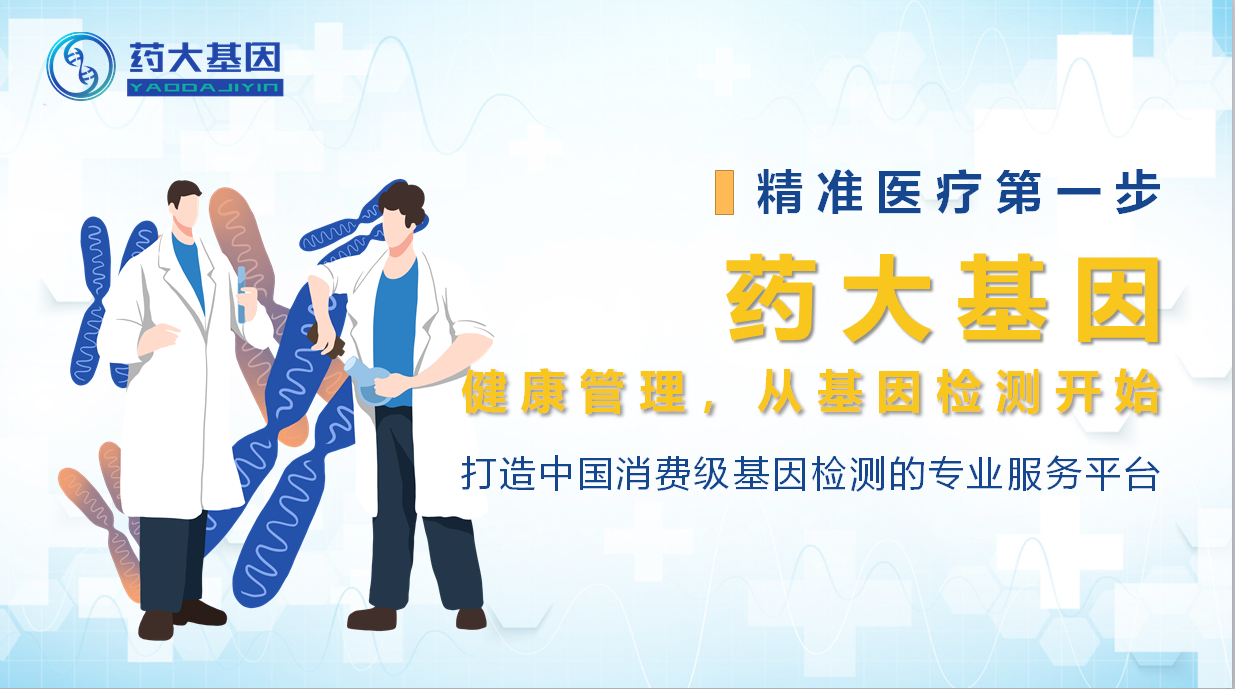 药大基因
YAODAJIYIN

精准医疗第一步

药大基因

健康管理，从基因检测开始

打造中国消费级基因检测的专业服务平台